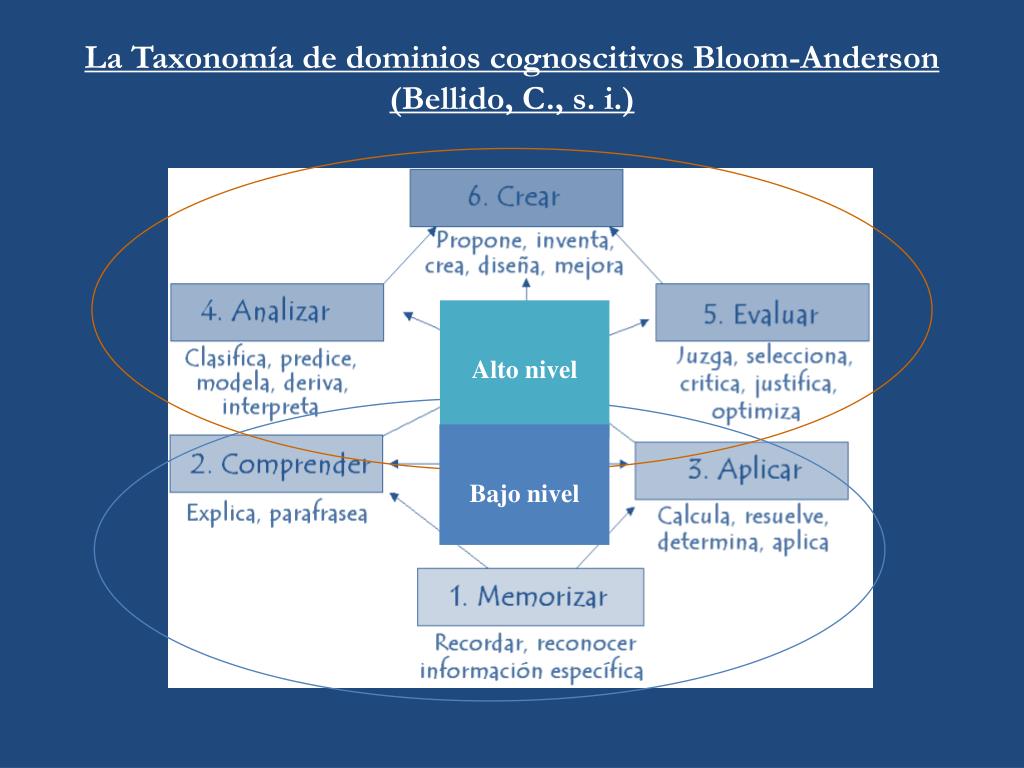 La Taxonomía de dominios cognoscitivos Bloom-Anderson
(Bellido, C., s. i.)

6. Crear

Propone, inventa, crea, diseña, mejora

4. Analizar

Clasifica, predice, modela, deriva, interpreta

Alto nivel

5. Evaluar

Juzga, selecciona, critica, justifica, optimiza

2. Comprender

Explica, parafrasea

Bajo nivel

3. Aplicar

Calcula, resuelve, determina, aplica

1. Memorizar

Recordar, reconocer información específica